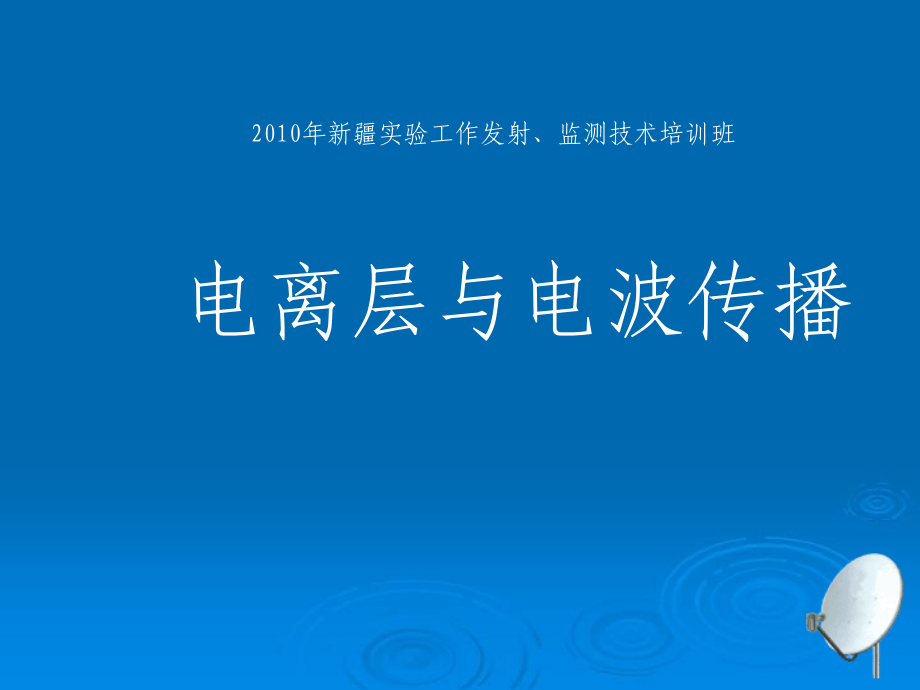 2010年新疆实验工作发射、监测技术培训班

电离层与电波传播